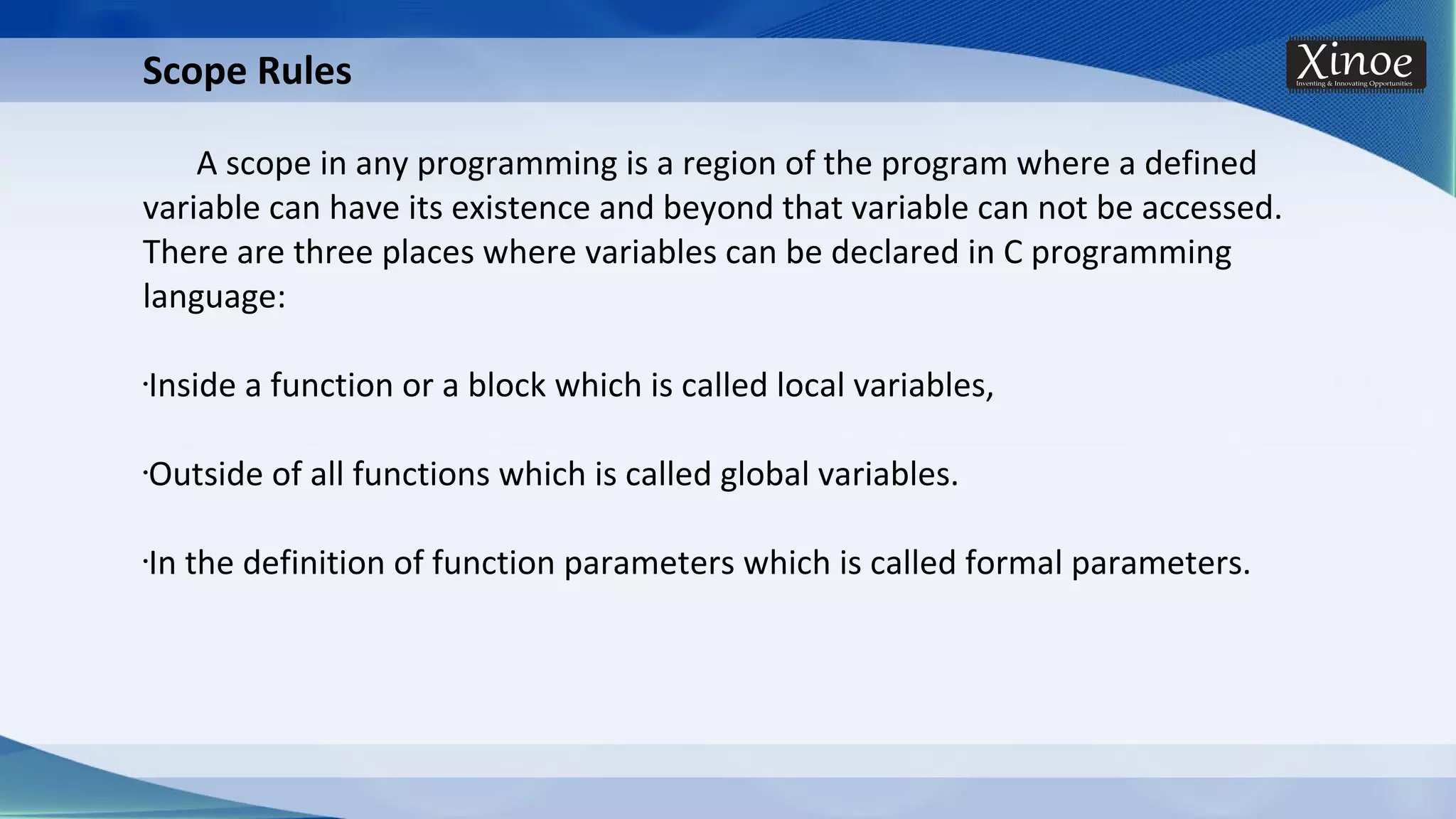 Scope Rules

Xinoe
Inventing & Innovating Opportunities

A scope in any programming is a region of the program where a defined variable can have its existence and beyond that variable can not be accessed. There are three places where variables can be declared in C programming language:

·Inside a function or a block which is called local variables,

·Outside of all functions which is called global variables.

·In the definition of function parameters which is called formal parameters.